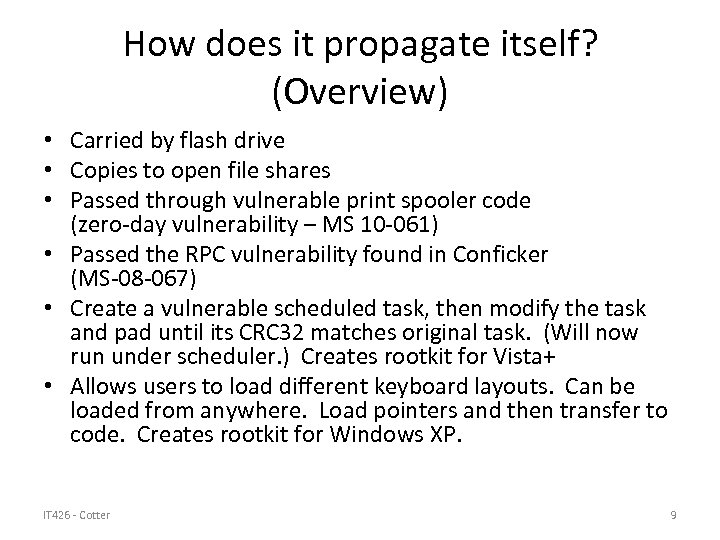 How does it propagate itself? (Overview)

• Carried by flash drive
• Copies to open file shares
• Passed through vulnerable print spooler code (zero-day vulnerability – MS 10-061)
• Passed the RPC vulnerability found in Conficker (MS-08-067)
• Create a vulnerable scheduled task, then modify the task and pad until its CRC32 matches original task. (Will now run under scheduler.) Creates rootkit for Vista+
• Allows users to load different keyboard layouts. Can be loaded from anywhere. Load pointers and then transfer to code. Creates rootkit for Windows XP.

IT426 - Cotter

9